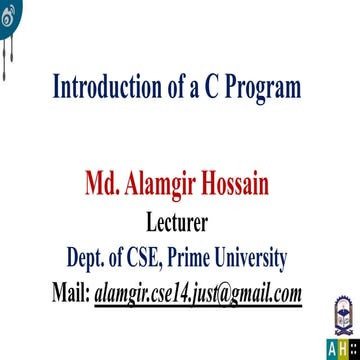 Introduction of a C Program

Md. Alamgir Hossain
Lecturer
Dept. of CSE, Prime University
Mail: alamgir.cse14.just@gmail.com

AH